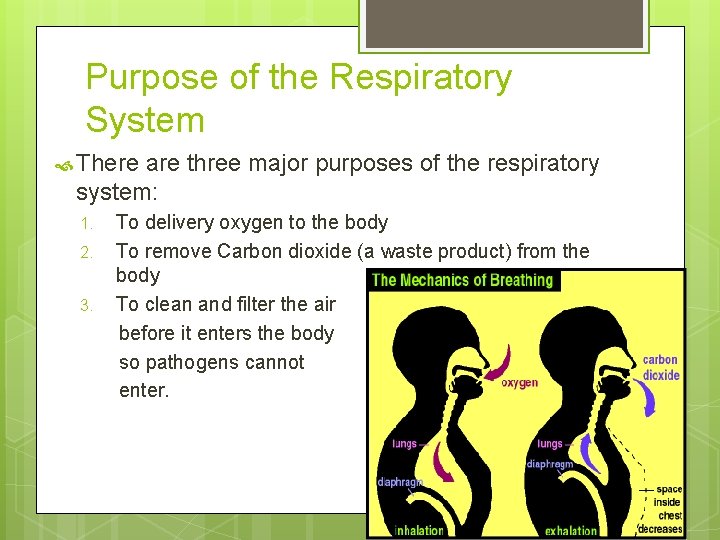 Purpose of the Respiratory System

There are three major purposes of the respiratory system:

1. To delivery oxygen to the body
2. To remove Carbon dioxide (a waste product) from the body
3. To clean and filter the air before it enters the body so pathogens cannot enter.

The Mechanics of Breathing

oxygen

lungs

diaphragm

inhalation

carbon dioxide

lungs

diaphragm

space inside chest decreases

exhalation